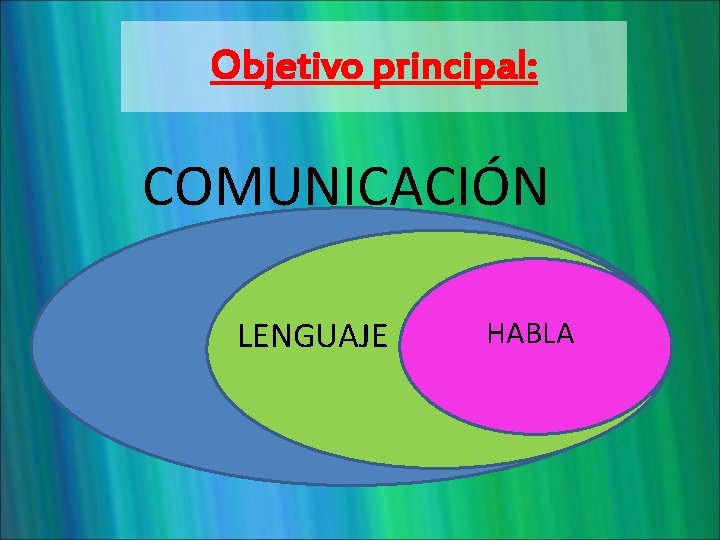 Objetivo principal:

COMUNICACIÓN

LENGUAJE

HABLA